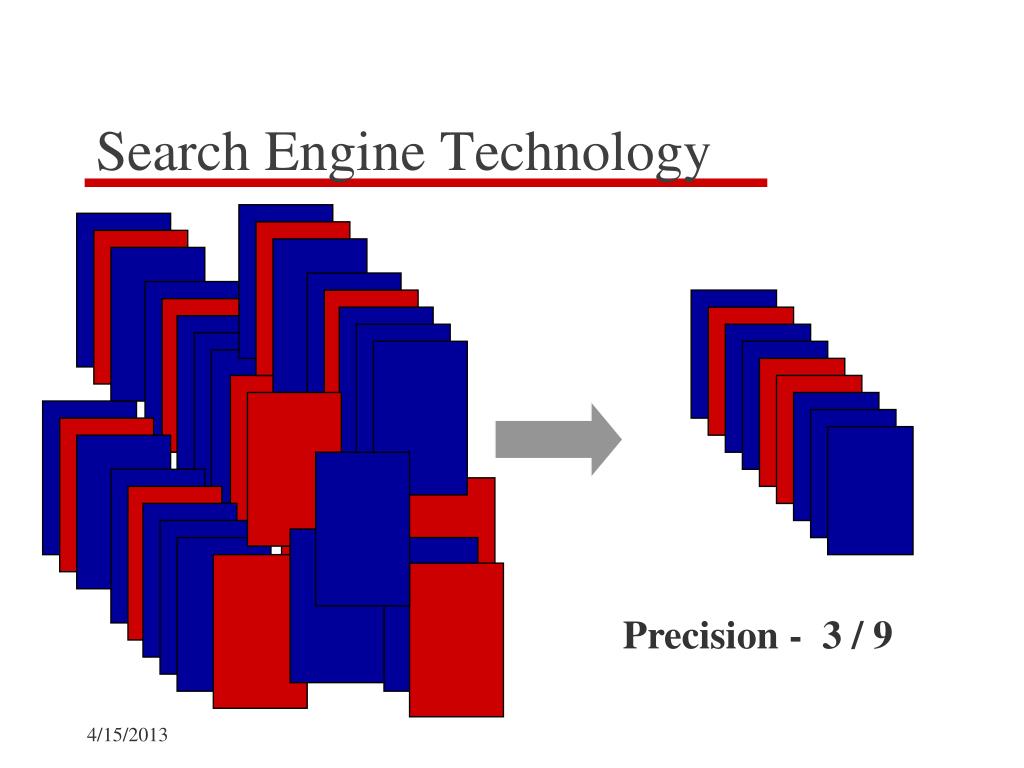 Search Engine Technology

Precision - 3 / 9

4/15/2013